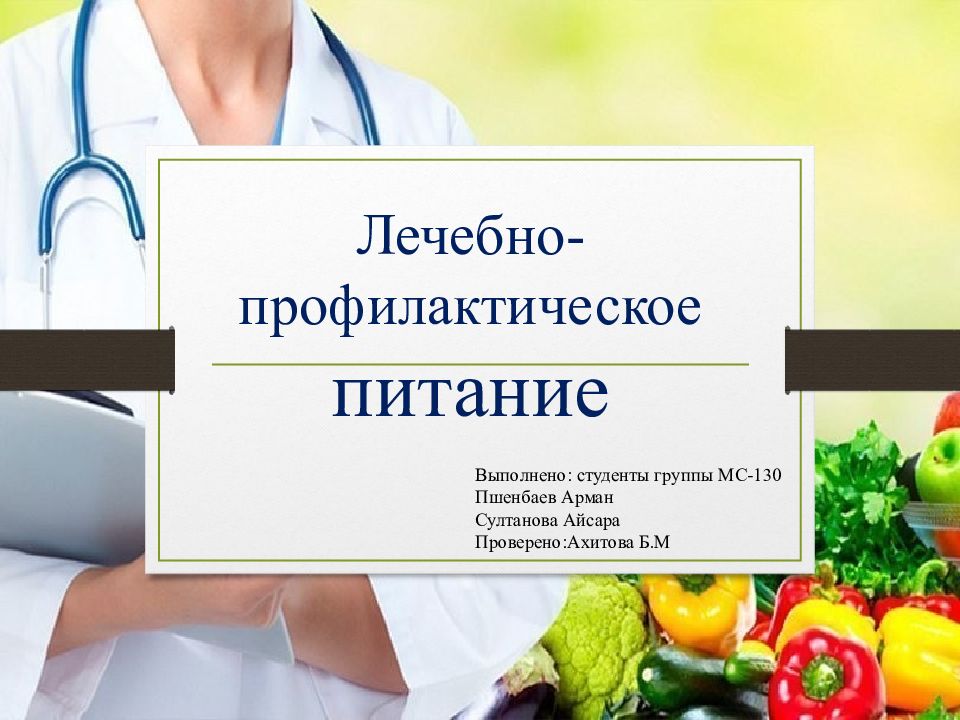 Лечебно-профилактическое

питание

Выполнено: студенты группы МС-130
Пшенбаев Арман
Султанова Айсара
Проверено:Ахитова Б.М